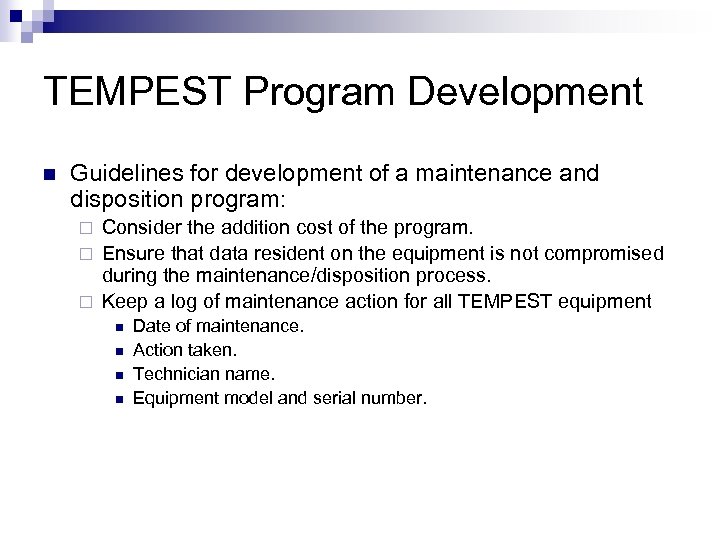 TEMPEST Program Development

Guidelines for development of a maintenance and disposition program:

Consider the addition cost of the program.

Ensure that data resident on the equipment is not compromised during the maintenance/disposition process.

Keep a log of maintenance action for all TEMPEST equipment

Date of maintenance.

Action taken.

Technician name.

Equipment model and serial number.